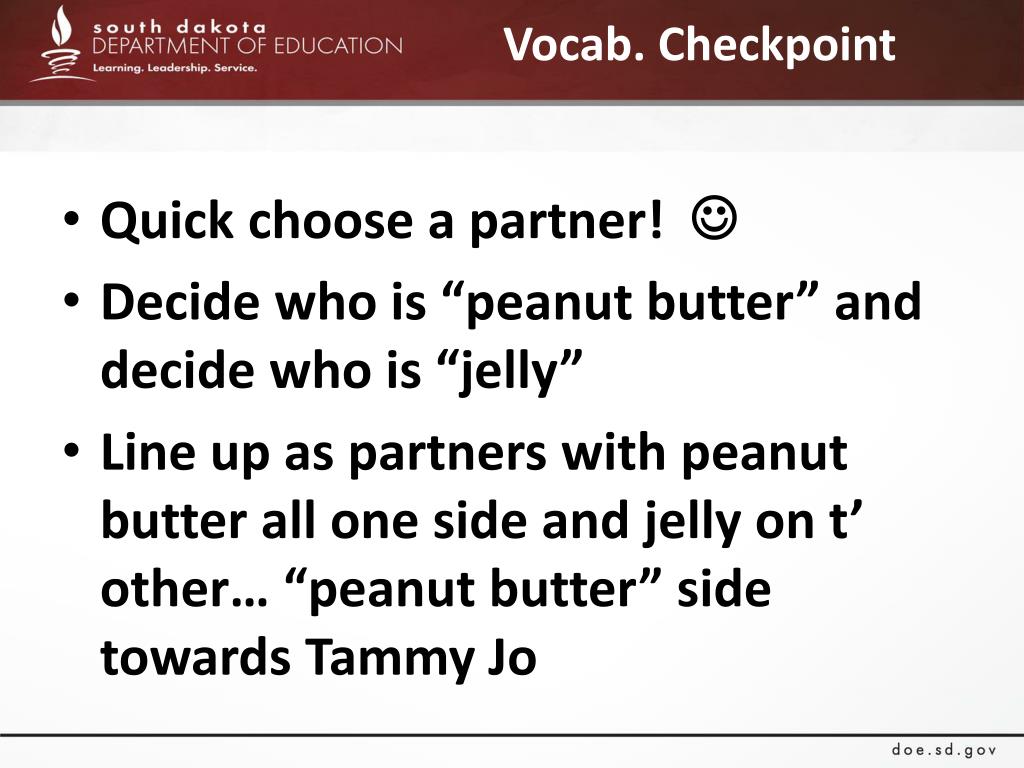 south dakota
DEPARTMENT OF EDUCATION
Learning. Leadership. Service.

Vocab. Checkpoint

• Quick choose a partner! ☺
• Decide who is “peanut butter” and decide who is “jelly”
• Line up as partners with peanut butter all one side and jelly on t’ other… “peanut butter” side towards Tammy Jo

doe.sd.gov